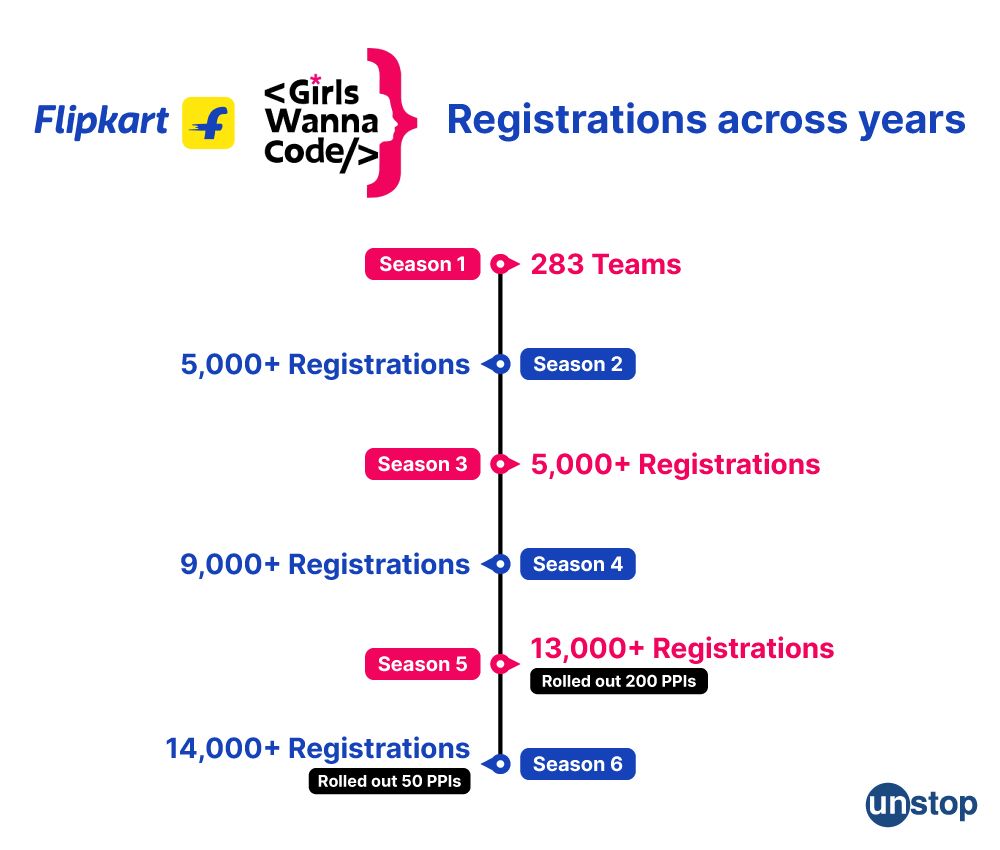 Flipkart

<Girls Wanna Code/>

Registrations across years

Season 1 283 Teams

5,000+ Registrations Season 2

Season 3 5,000+ Registrations

9,000+ Registrations Season 4

Season 5 13,000+ Registrations
Rolled out 200 PPIs

14,000+ Registrations Season 6
Rolled out 50 PPIs

unstop